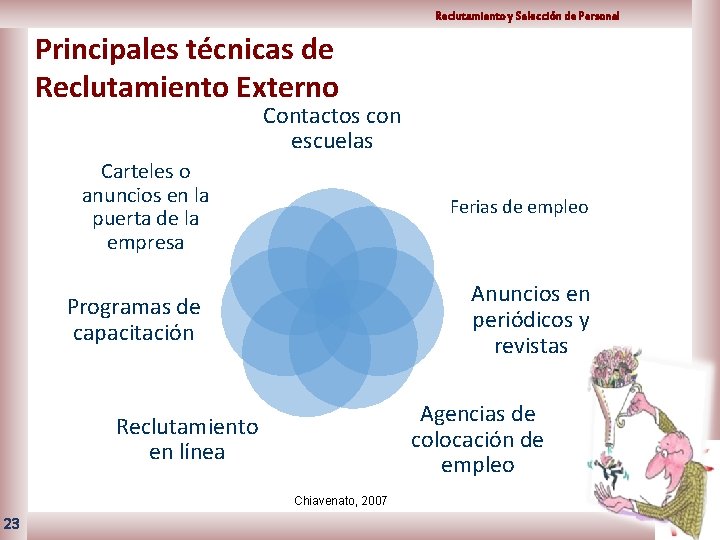 Reclutamiento y Selección de Personal

Principales técnicas de Reclutamiento Externo

Contactos con escuelas

Ferias de empleo

Anuncios en periódicos y revistas

Agencias de colocación de empleo

Reclutamiento en línea

Programas de capacitación

Carteles o anuncios en la puerta de la empresa

Chiavenato, 2007

23